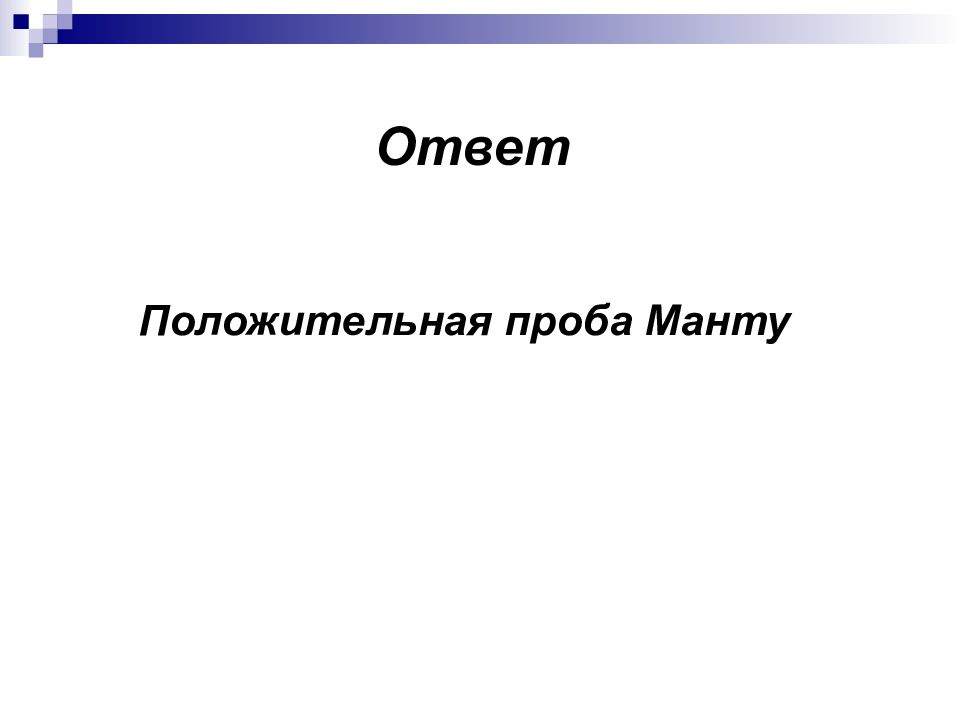 Ответ

Положительная проба Манту